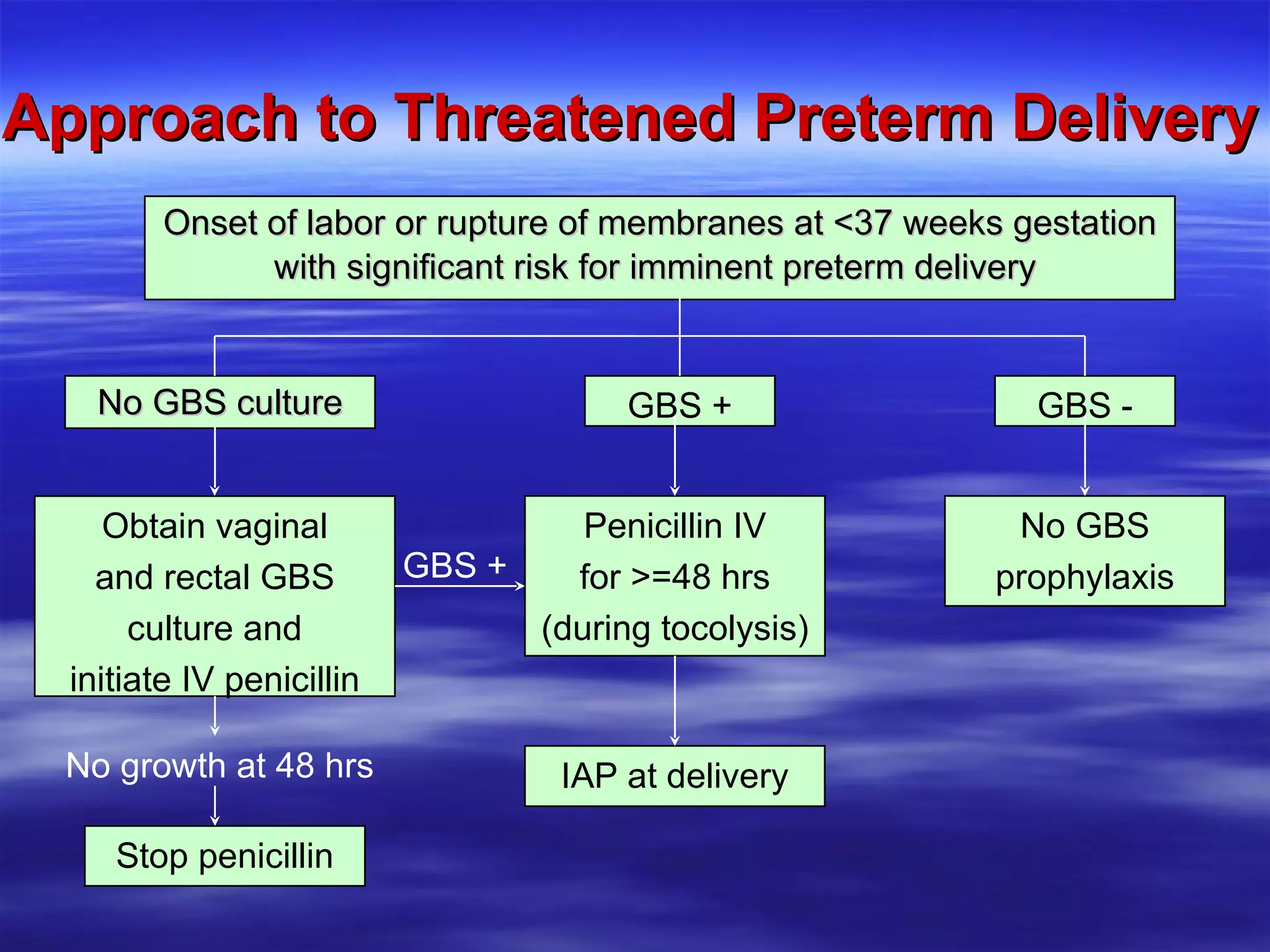 Approach to Threatened Preterm Delivery

Onset of labor or rupture of membranes at <37 weeks gestation with significant risk for imminent preterm delivery

No GBS culture

GBS +

GBS -

Obtain vaginal and rectal GBS culture and initiate IV penicillin

GBS +

Penicillin IV for >=48 hrs (during tocolysis)

No GBS prophylaxis

No growth at 48 hrs

IAP at delivery

Stop penicillin